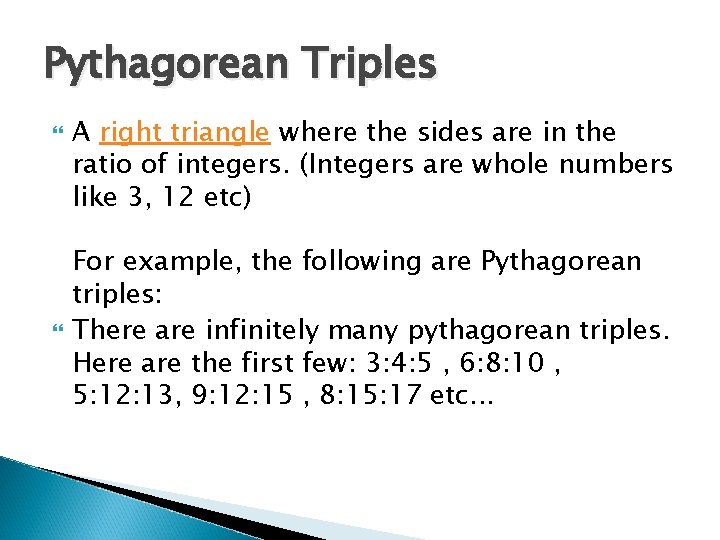 Pythagorean Triples

A right triangle where the sides are in the ratio of integers. (Integers are whole numbers like 3, 12 etc)

For example, the following are Pythagorean triples:

There are infinitely many pythagorean triples. Here are the first few: 3:4:5 , 6:8:10 , 5:12:13, 9:12:15 , 8:15:17 etc...